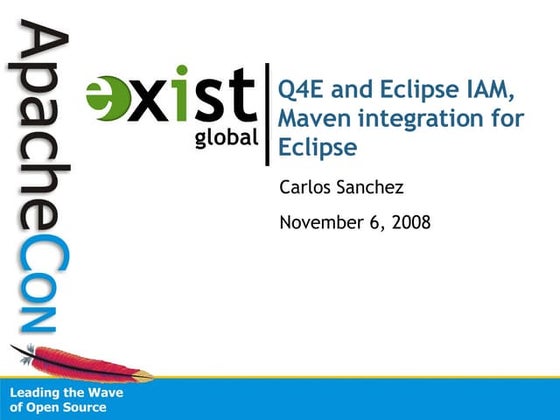 ApacheCon

exist global

Q4E and Eclipse IAM, Maven integration for Eclipse

Carlos Sanchez

November 6, 2008

Leading the Wave of Open Source